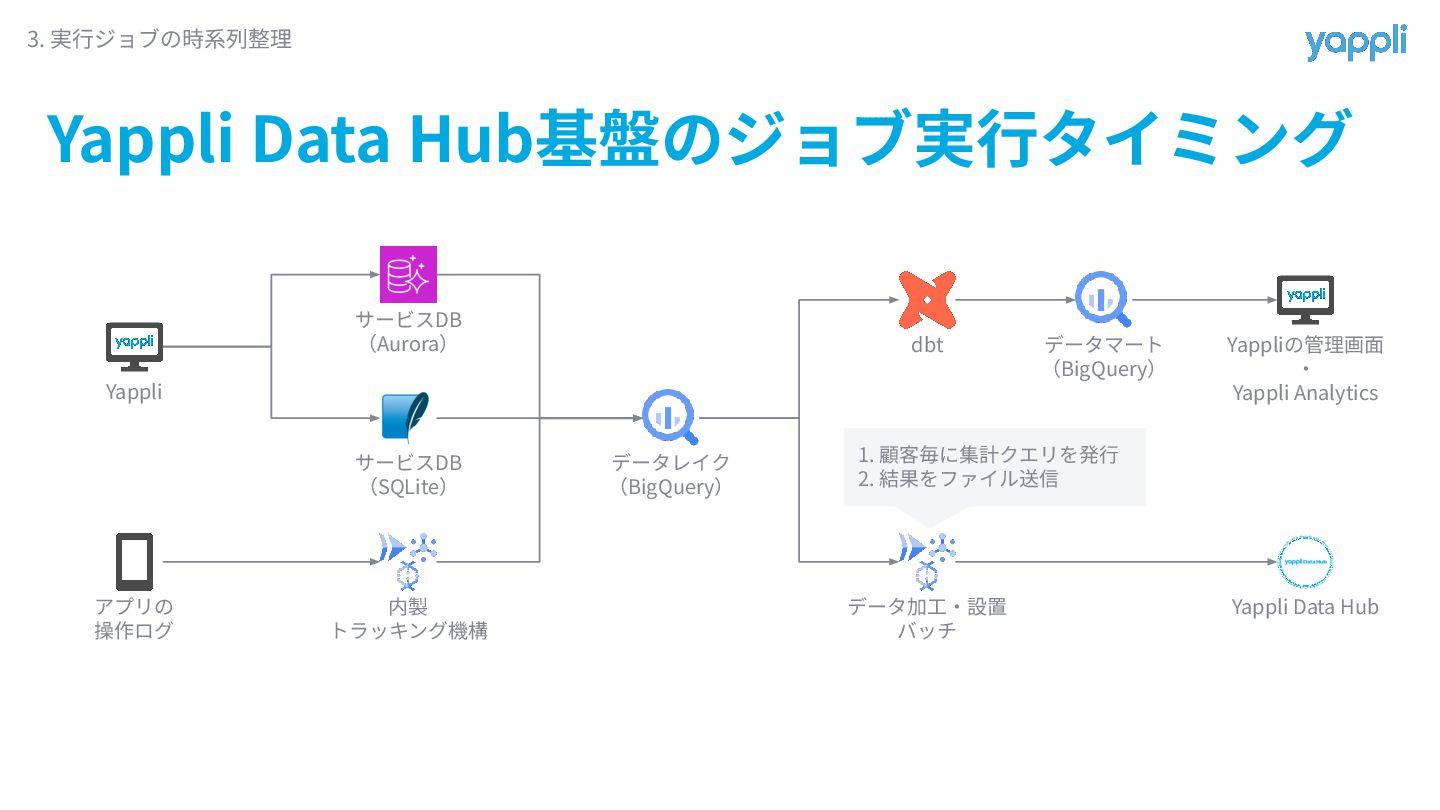 3. 実行ジョブの時系列整理

yappli

Yappli Data Hub基盤のジョブ実行タイミング

yappli

Yappli

サービスDB
（Aurora）

サービスDB
（SQLite）

アプリの
操作ログ

内製
トラッキング機構

データレイク
（BigQuery）

dbt

データマート
（BigQuery）

yappli

Yappliの管理画面
・
Yappli Analytics

1. 顧客毎に集計クエリを発行
2. 結果をファイル送信

データ加工・設置
バッチ

yappli Data Hub

Yappli Data Hub